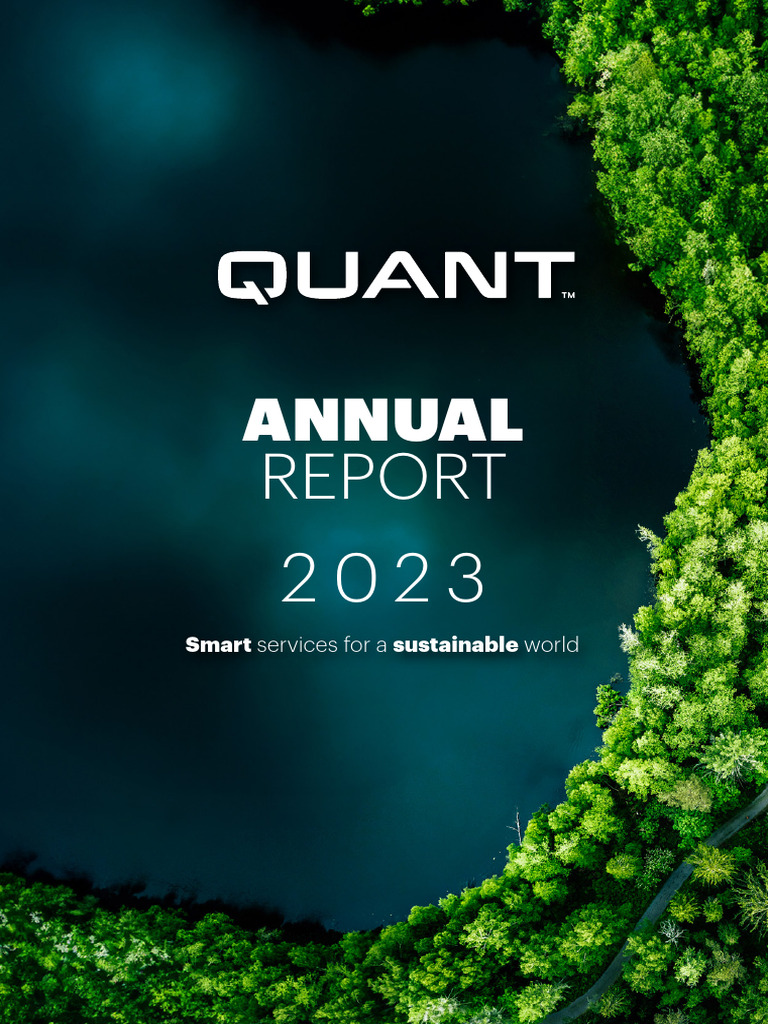 QUANT™

ANNUAL
REPORT

2023

Smart services for a sustainable world